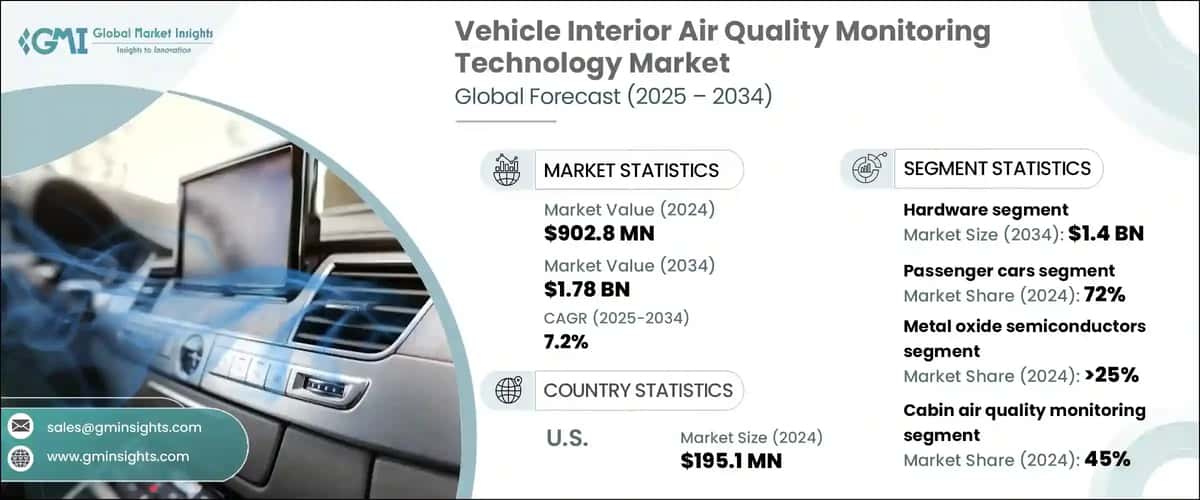 GMI Global Market Insights
Insights to Innovation

Vehicle Interior Air Quality Monitoring Technology Market
Global Forecast (2025 – 2034)

MARKET STATISTICS

Market Value (2024)
$902.8 MN

Market Value (2034)
$1.78 BN

CAGR (2025-2034)
7.2%

COUNTRY STATISTICS

U.S.

Market Size (2024)
$195.1 MN

SEGMENT STATISTICS

Hardware segment
Market Size (2034): $1.4 BN

Passenger cars segment
Market Share (2024): 72%

Metal oxide semiconductors segment
Market Share (2024): >25%

Cabin air quality monitoring segment
Market Share (2024): 45%

sales@gminsights.com

www.gminsights.com